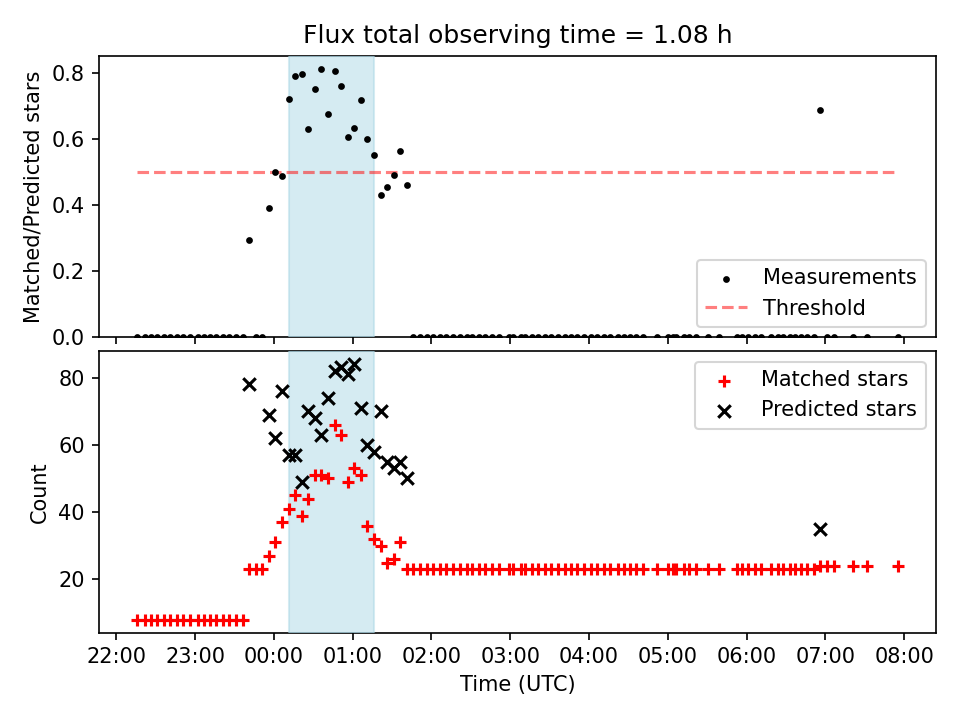 Flux total observing time = 1.08 h

Matched/Predicted stars

0.8
0.6
0.4
0.2
0.0

Measurements
Threshold

Count

80
60
40
20

Matched stars
Predicted stars

22:00 23:00 00:00 01:00 02:00 03:00 04:00 05:00 06:00 07:00 08:00

Time (UTC)